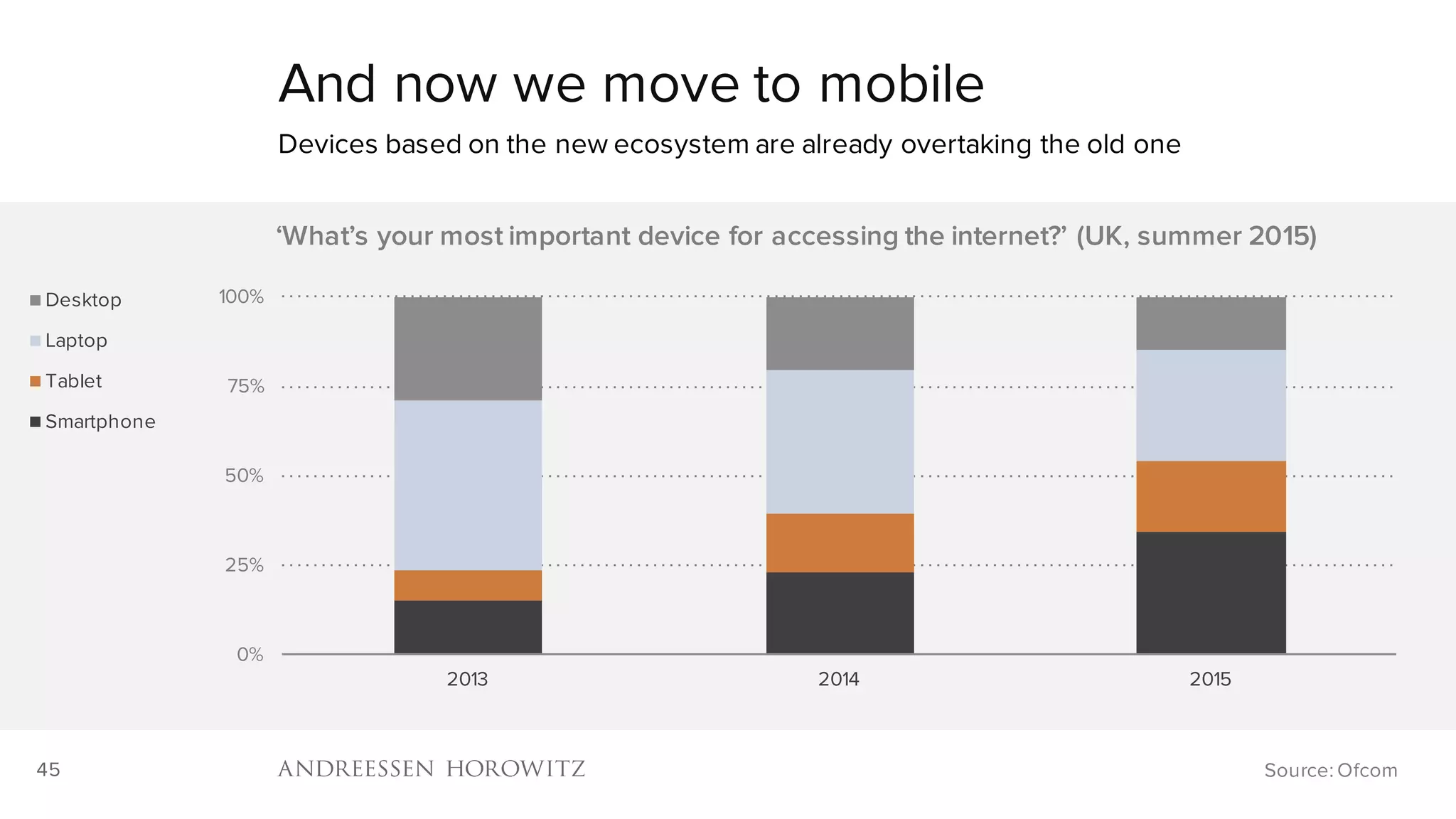 And now we move to mobile

Devices based on the new ecosystem are already overtaking the old one

‘What’s your most important device for accessing the internet?’ (UK, summer 2015)

Desktop
Laptop
Tablet
Smartphone

100%
75%
50%
25%
0%

2013
2014
2015

45

ANDREESSEN HOROWITZ

Source: Ofcom